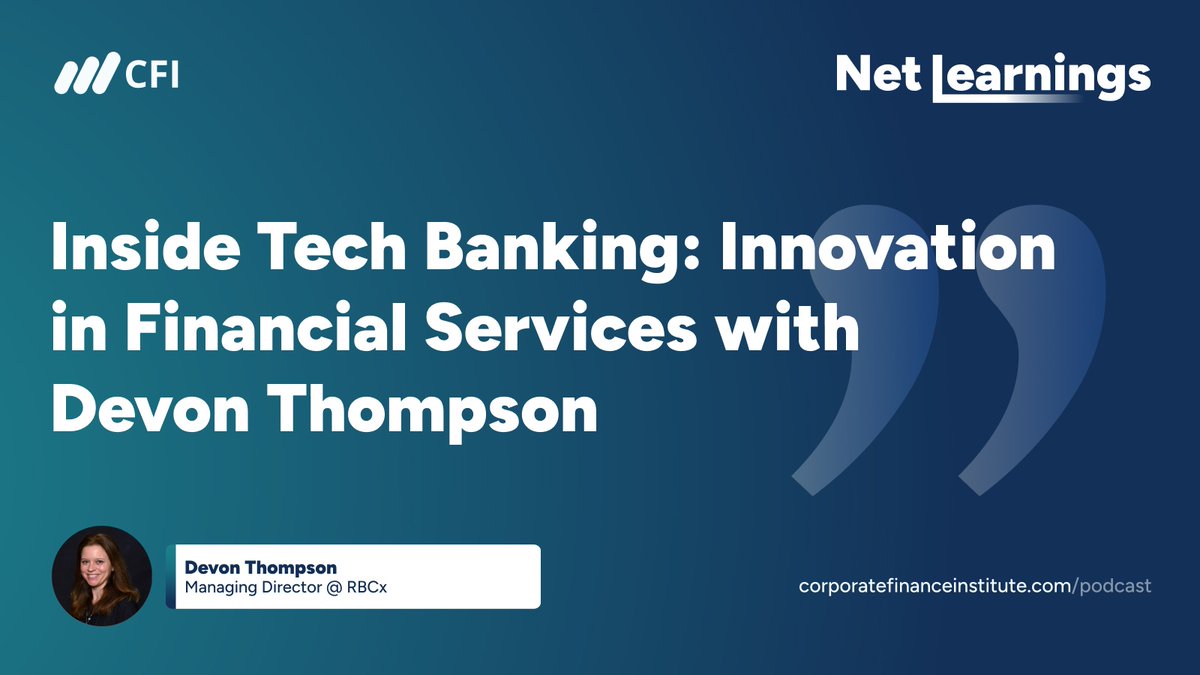 CFI

Net Learnings

Inside Tech Banking: Innovation in Financial Services with Devon Thompson

Devon Thompson
Managing Director @ RBCx

corporatefinanceinstitute.com/podcast